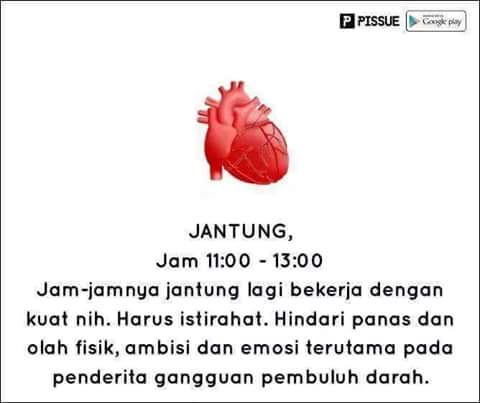 PISSUE
Google play

JANTUNG,
Jam 11:00 - 13:00
Jam-jamnya jantung lagi bekerja dengan kuat nih. Harus istirahat. Hindari panas dan olah fisik, ambisi dan emosi terutama pada penderita gangguan pembuluh darah.